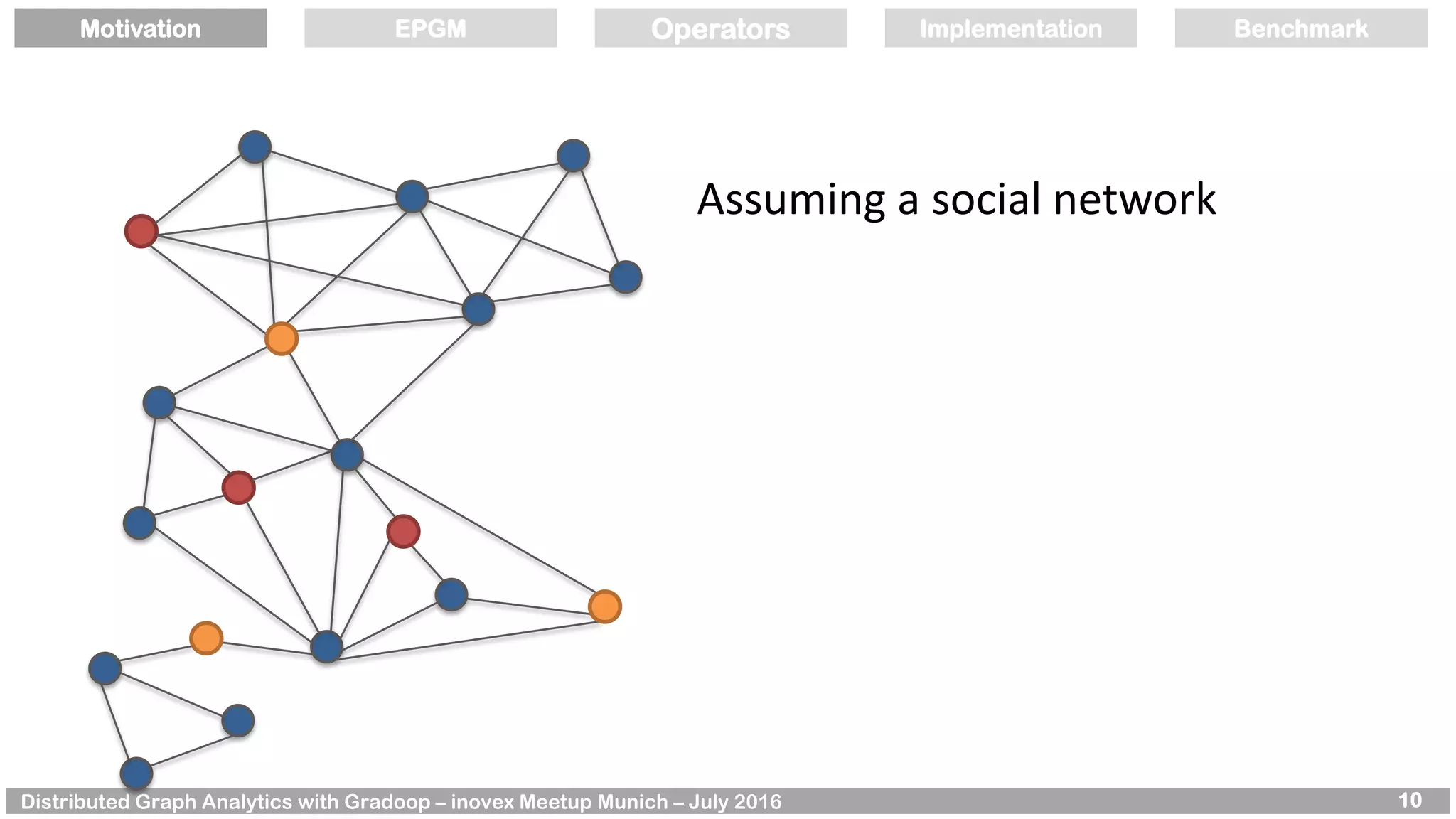 Motivation EPGM Operators Implementation Benchmark

Assuming a social network

Distributed Graph Analytics with Gradoop – inovex Meetup Munich – July 2016 10